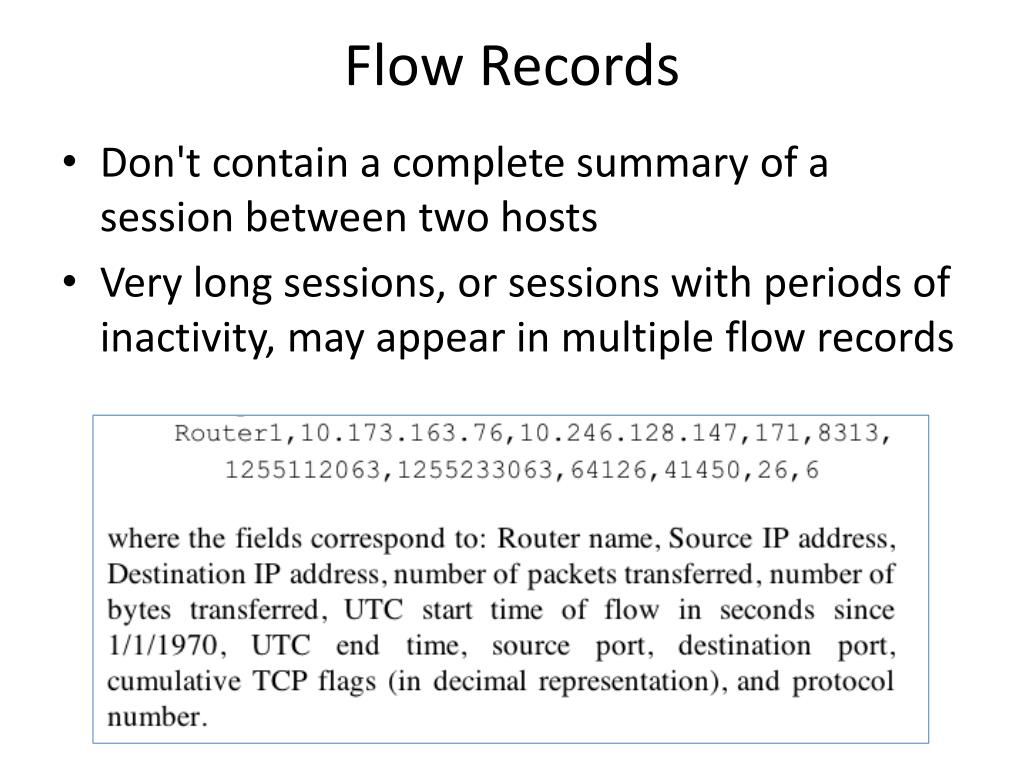 Flow Records

• Don't contain a complete summary of a session between two hosts

• Very long sessions, or sessions with periods of inactivity, may appear in multiple flow records

Router1,10.173.163.76,10.246.128.147,171,8313,
1255112063,1255233063,64126,41450,26,6

where the fields correspond to: Router name, Source IP address, Destination IP address, number of packets transferred, number of bytes transferred, UTC start time of flow in seconds since 1/1/1970, UTC end time, source port, destination port, cumulative TCP flags (in decimal representation), and protocol number.